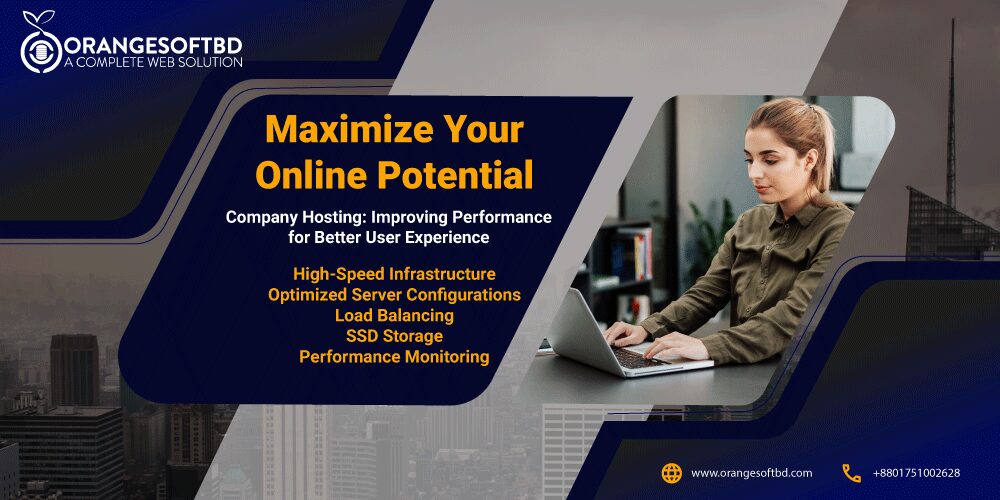 ORANGESOFTBD
A COMPLETE WEB SOLUTION

Maximize Your Online Potential

Company Hosting: Improving Performance for Better User Experience

High-Speed Infrastructure
Optimized Server Configurations
Load Balancing
SSD Storage
Performance Monitoring

www.orangesoftbd.com
+8801751002628